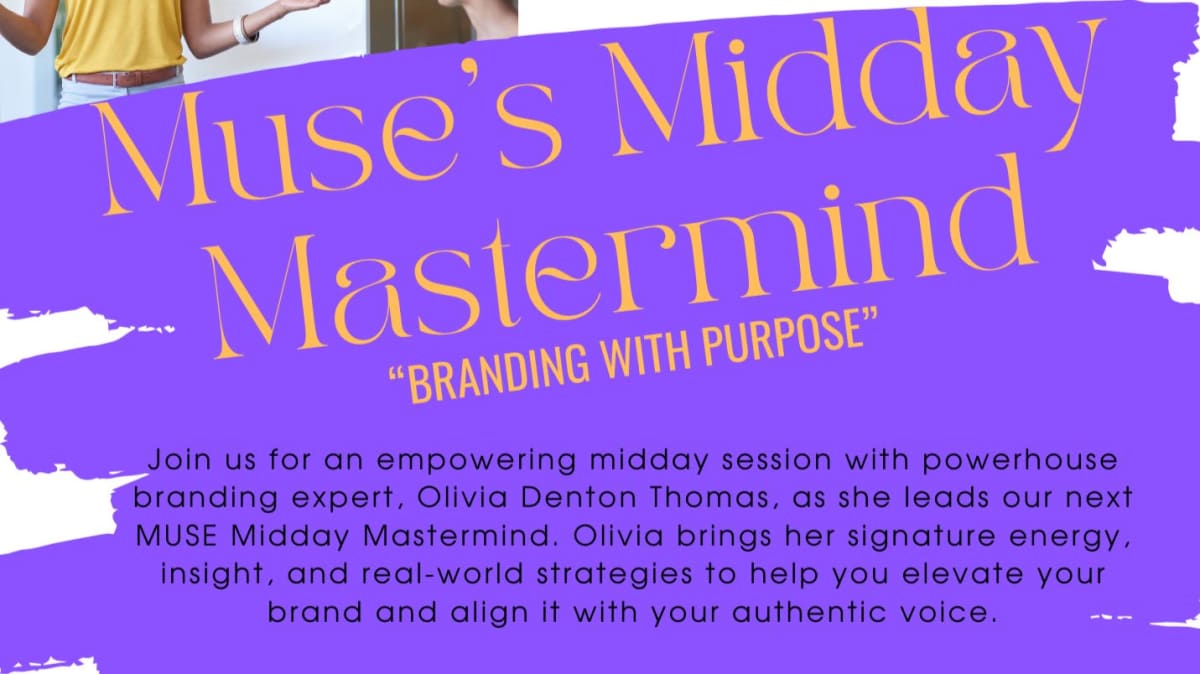 Muse's Midday Mastermind

"BRANDING WITH PURPOSE"

Join us for an empowering midday session with powerhouse branding expert, Olivia Denton Thomas, as she leads our next MUSE Midday Mastermind. Olivia brings her signature energy, insight, and real-world strategies to help you elevate your brand and align it with your authentic voice.